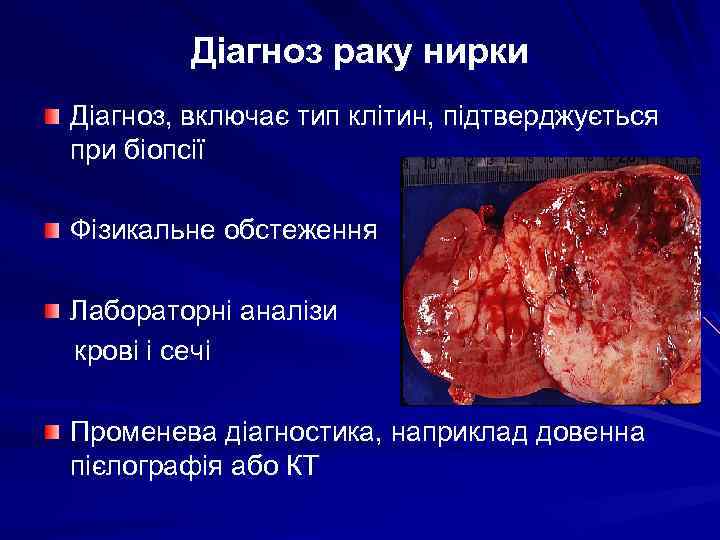 Діагноз раку нирки

Діагноз, включає тип клітин, підтверджується при біопсії

Фізикальне обстеження

Лабораторні аналізи
крові і сечі

Променева діагностика, наприклад довенна пієлографія або КТ